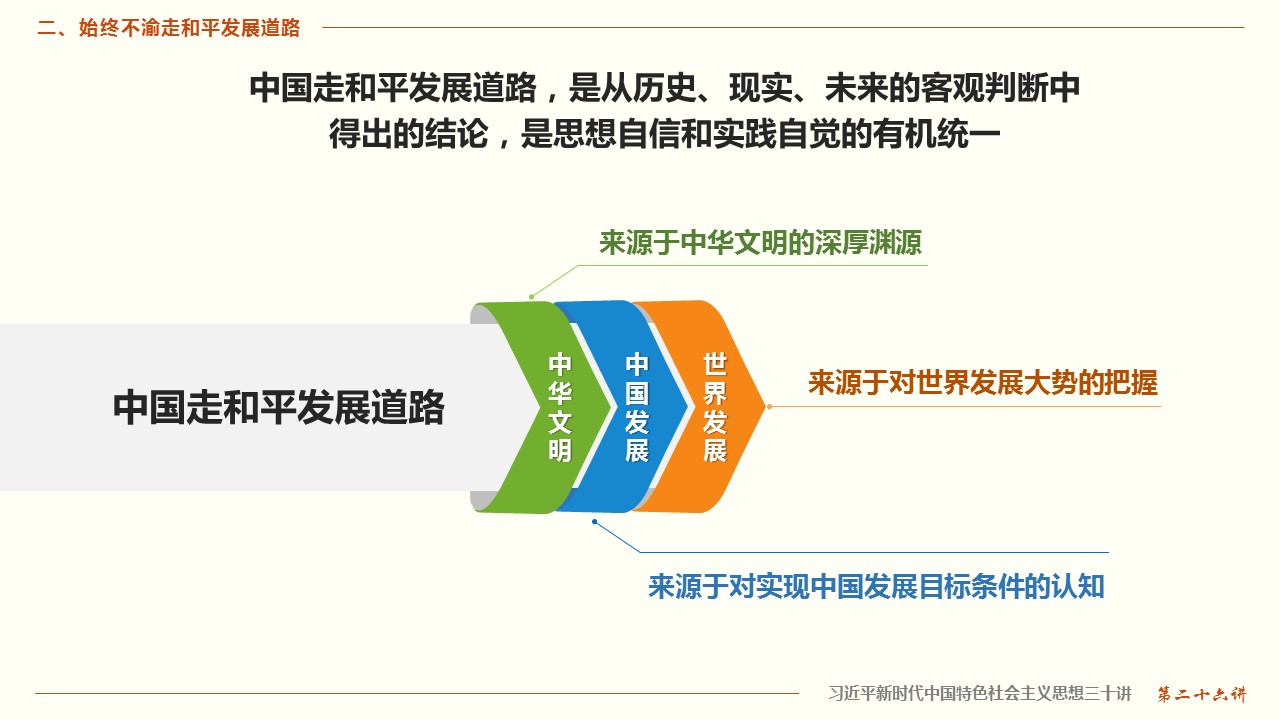 二、始终不渝走和平发展道路

中国走和平发展道路，是从历史、现实、未来的客观判断中得出的结论，是思想自信和实践自觉的有机统一

来源于中华文明的深厚渊源

中国走和平发展道路

中华文明

中国发展

世界发展

来源于对世界发展大势的把握

来源于对实现中国发展目标条件的认知

习近平新时代中国特色社会主义思想三十讲 第二十六讲